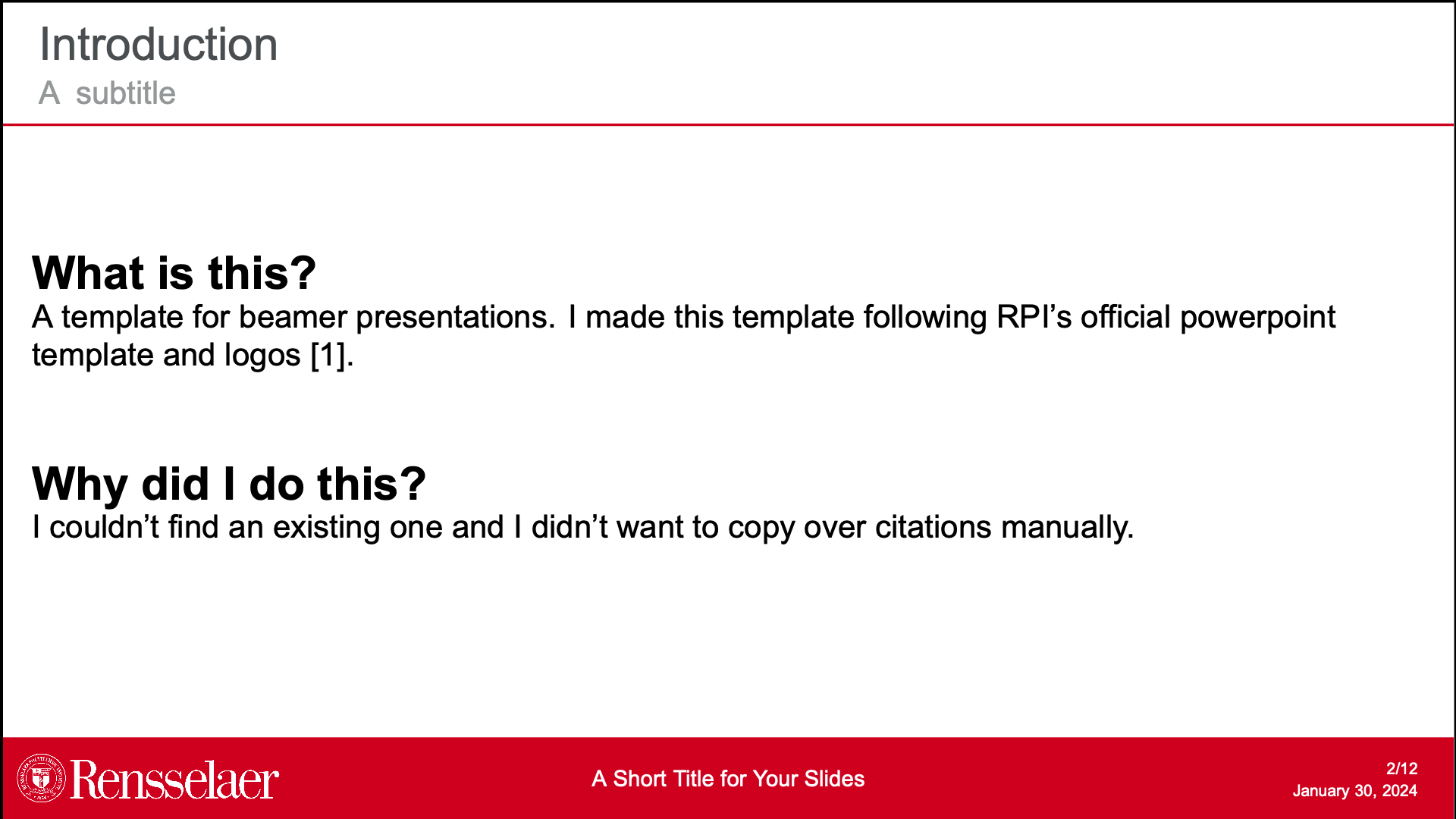 Introduction
A subtitle

What is this?
A template for beamer presentations. I made this template following RPI's official powerpoint template and logos [1].

Why did I do this?
I couldn't find an existing one and I didn't want to copy over citations manually.

Rensselaer
A Short Title for Your Slides
2/12
January 30, 2024